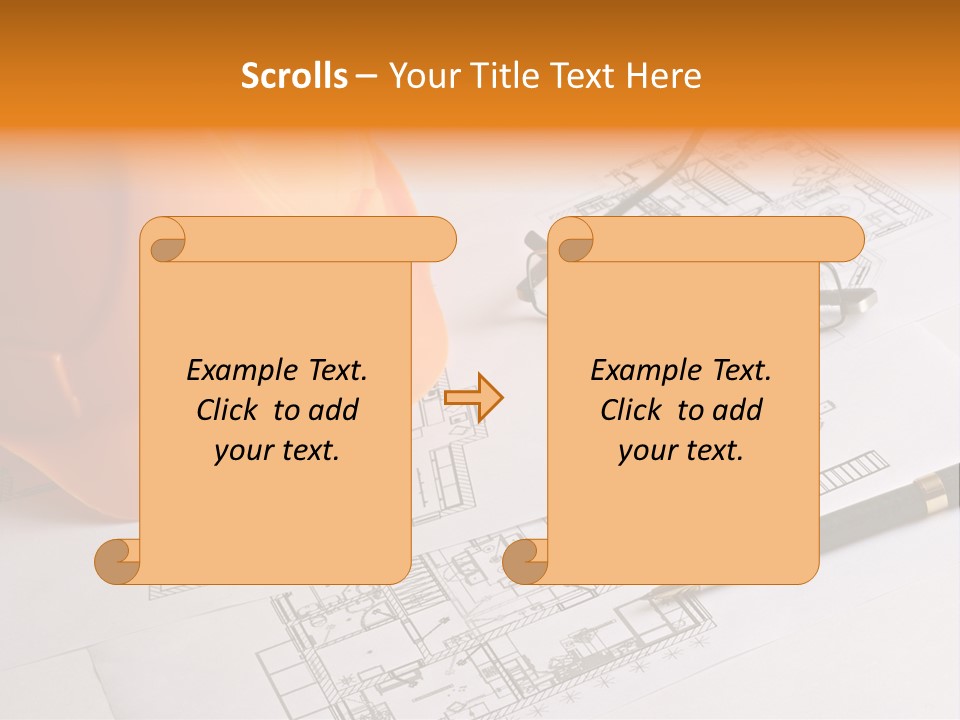 Scrolls – Your Title Text Here

Example Text. Click to add your text.

Example Text. Click to add your text.